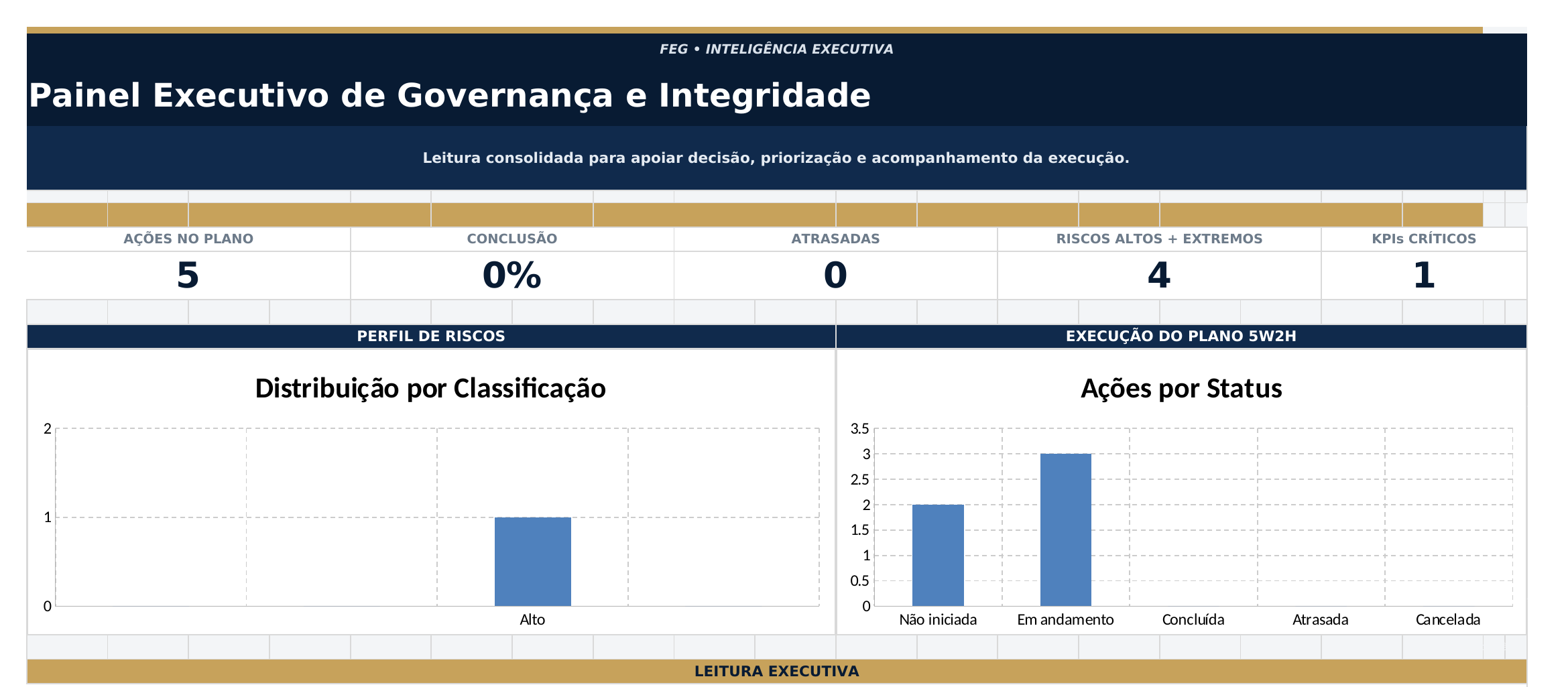 FEG • INTELIGÊNCIA EXECUTIVA

Painel Executivo de Governança e Integridade

Leitura consolidada para apoiar decisão, priorização e acompanhamento da execução.

| AÇÕES NO PLANO | CONCLUSÃO | ATRASADAS | RISCOS ALTOS + EXTREMOS | KPIs CRÍTICOS |
|---|---|---|---|---|
| 5 | 0% | 0 | 4 | 1 |

PERFIL DE RISCOS

Distribuição por Classificação

2
1
0
Alto

EXECUÇÃO DO PLANO 5W2H

Ações por Status

3.5
3
2.5
2
1.5
1
0.5
0
Não iniciada
Em andamento
Concluída
Atrasada
Cancelada

LEITURA EXECUTIVA